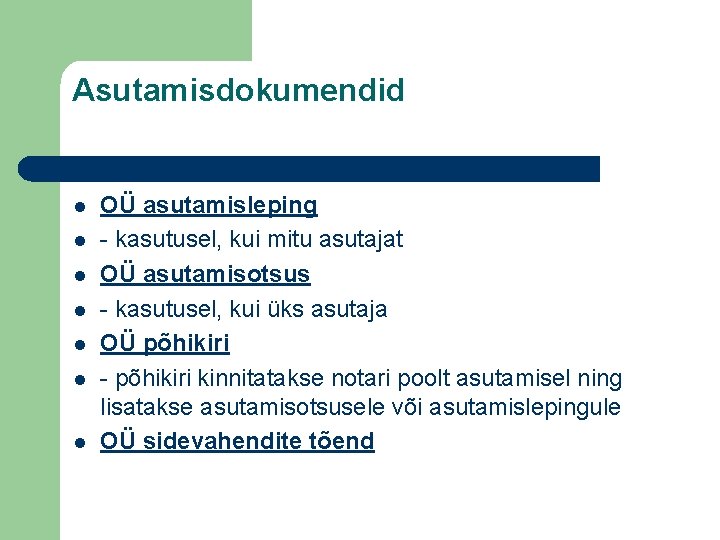 Asutamisdokumendid

- OÜ asutamisleping
- - kasutusel, kui mitu asutajat
- OÜ asutamisotsus
- - kasutusel, kui üks asutaja
- OÜ põhikiri
- - põhikiri kinnitatakse notari poolt asutamisel ning lisatakse asutamisotsusele või asutamislepingule
- OÜ sidevahendite tõend